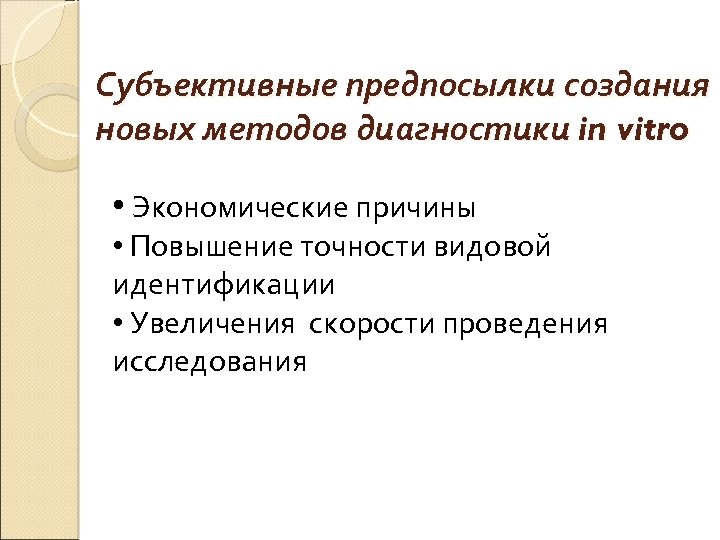 Субъективные предпосылки создания новых методов диагностики in vitro

• Экономические причины
• Повышение точности видовой идентификации
• Увеличения скорости проведения исследования